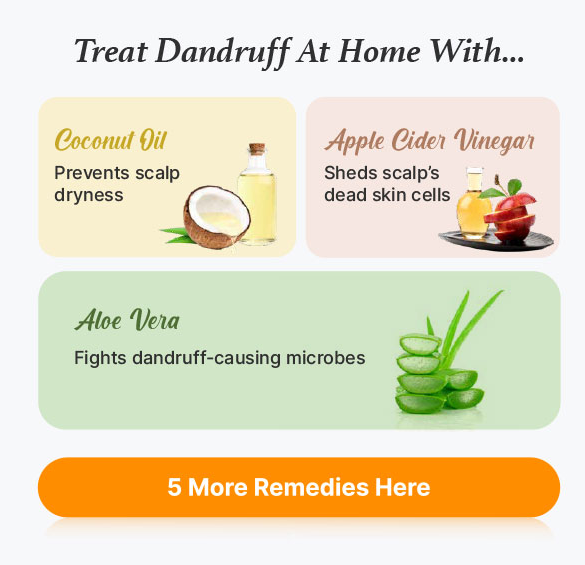 Treat Dandruff At Home With...

Coconut Oil
Prevents scalp dryness

Apple Cider Vinegar
Sheds scalp's dead skin cells

Aloe Vera
Fights dandruff-causing microbes

5 More Remedies Here